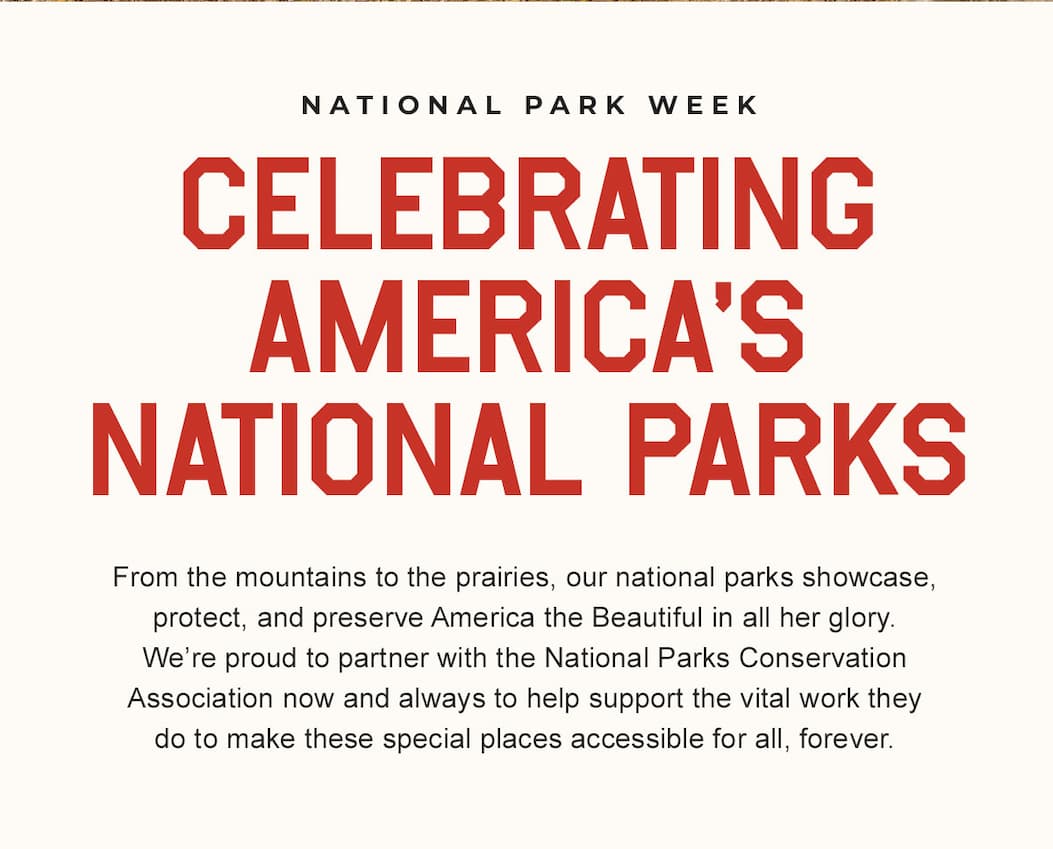 NATIONAL PARK WEEK

CELEBRATING AMERICA'S NATIONAL PARKS

From the mountains to the prairies, our national parks showcase, protect, and preserve America the Beautiful in all her glory. We're proud to partner with the National Parks Conservation Association now and always to help support the vital work they do to make these special places accessible for all, forever.